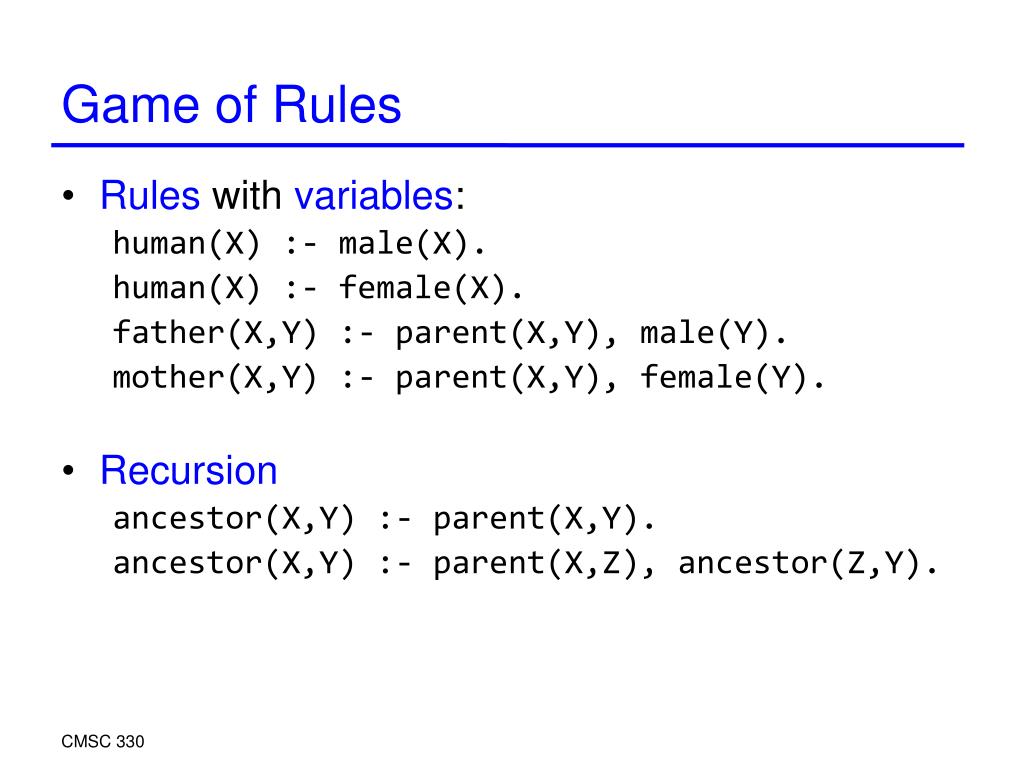 Game of Rules

• Rules with variables:
human(X) :- male(X).
human(X) :- female(X).
father(X,Y) :- parent(X,Y), male(Y).
mother(X,Y) :- parent(X,Y), female(Y).

• Recursion
ancestor(X,Y) :- parent(X,Y).
ancestor(X,Y) :- parent(X,Z), ancestor(Z,Y).

CMSC 330